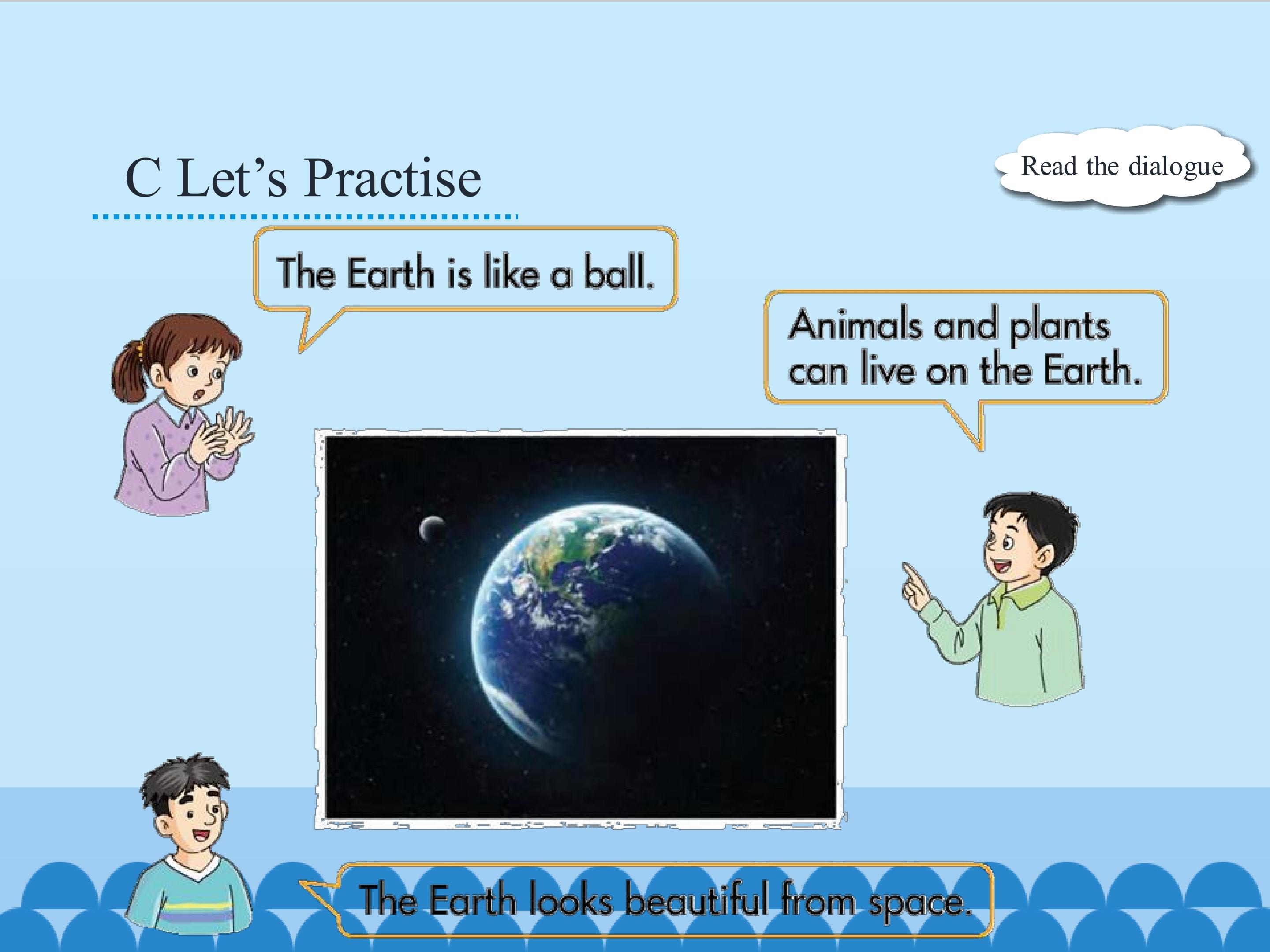 C Let's Practise

Read the dialogue

The Earth is like a ball.

Animals and plants can live on the Earth.

The Earth looks beautiful from space.